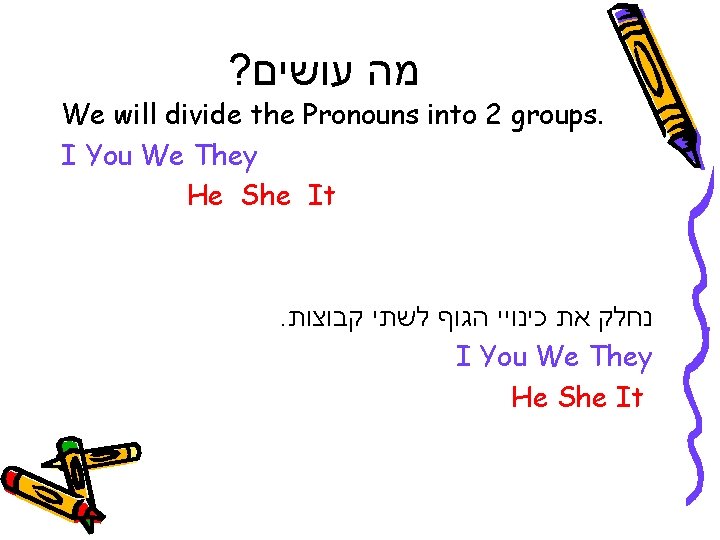 מה עושים?

We will divide the Pronouns into 2 groups.

I You We They

He She It

נחלק את כינויי הגוף לשתי קבוצות.

I You We They

He She It